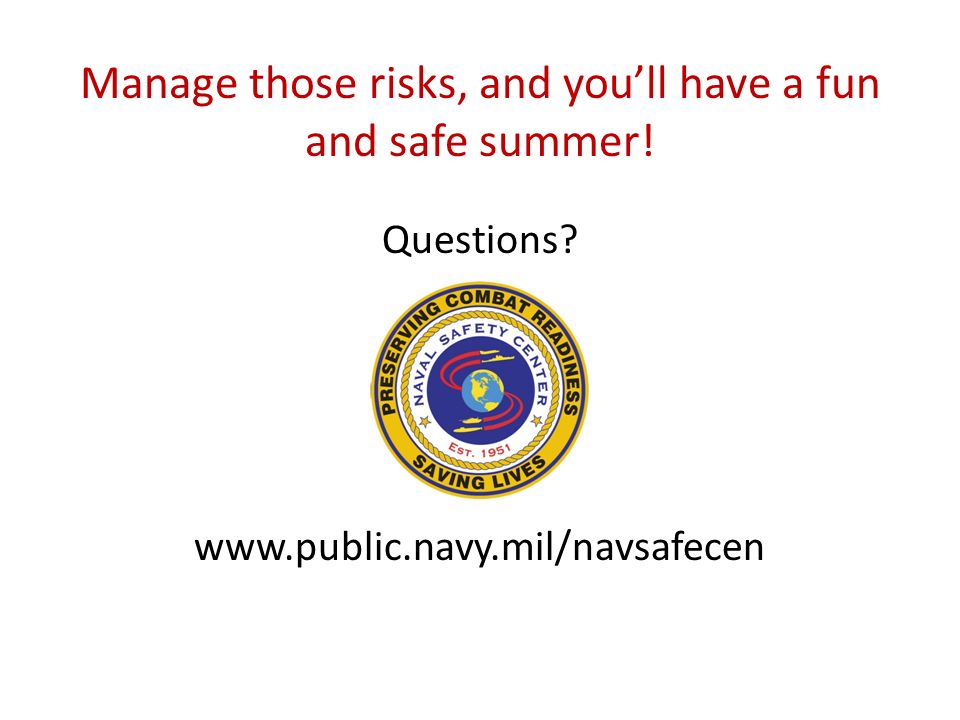 Manage those risks, and you'll have a fun and safe summer!

Questions?

PRESERVING COMBAT READINESS
NAVAL SAFETY CENTER
EST. 1951
SAVING LIVES

www.public.navy.mil/navsafecen